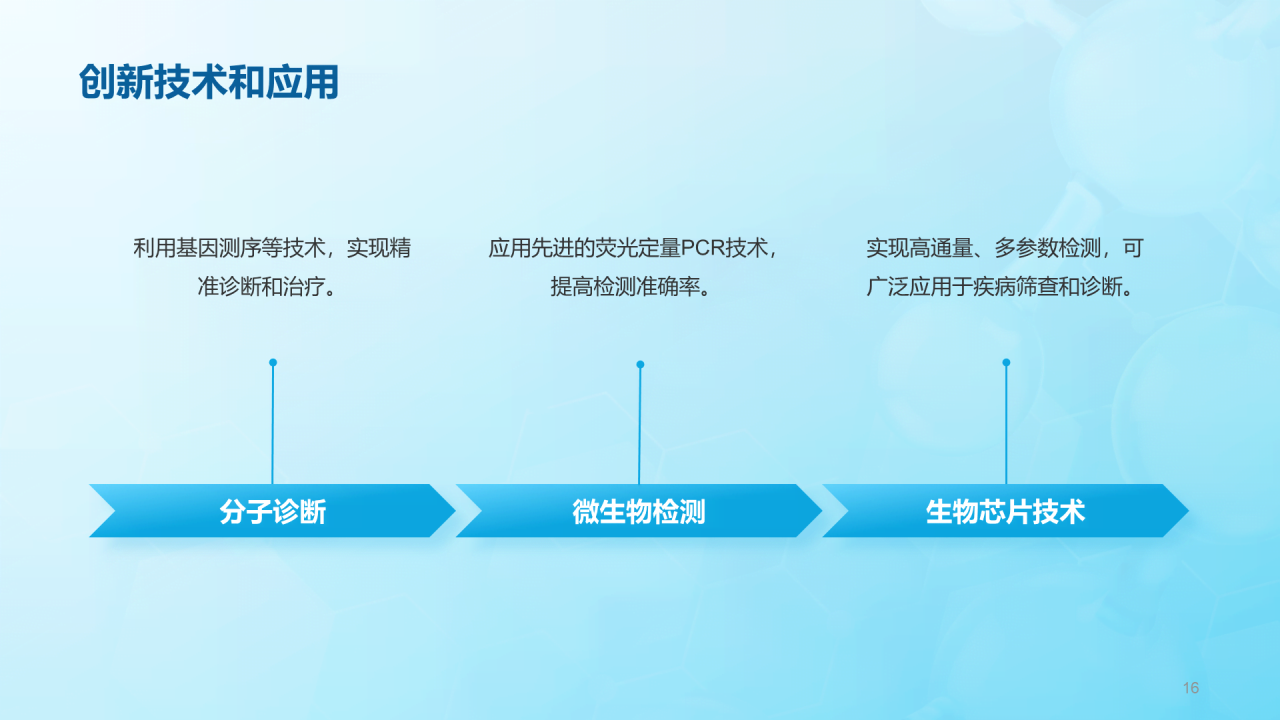 创新技术和应用

利用基因测序等技术，实现精准诊断和治疗。

应用先进的荧光定量PCR技术，提高检测准确率。

实现高通量、多参数检测，可广泛应用于疾病筛查和诊断。

分子诊断

微生物检测

生物芯片技术

16